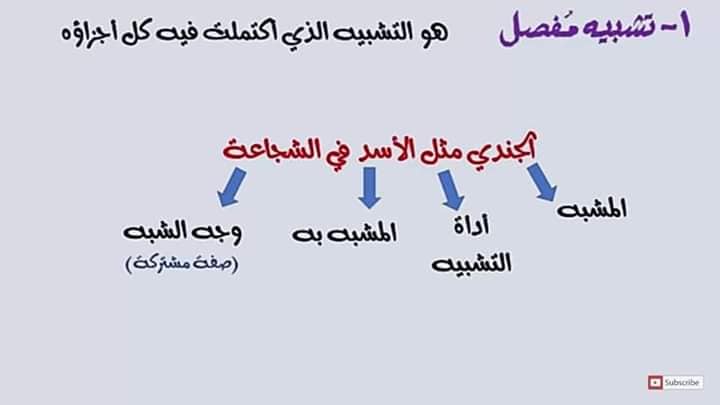 ١- تشبيه مُفصل هو التشبيه الذي اكتملت فيه كل اجزاؤه

الجندي مثل الأسد في الشجاعة

المشبه

أداة التشبيه

المشبه به

وجه الشبه
(صفة مشتركة)

Subscribe